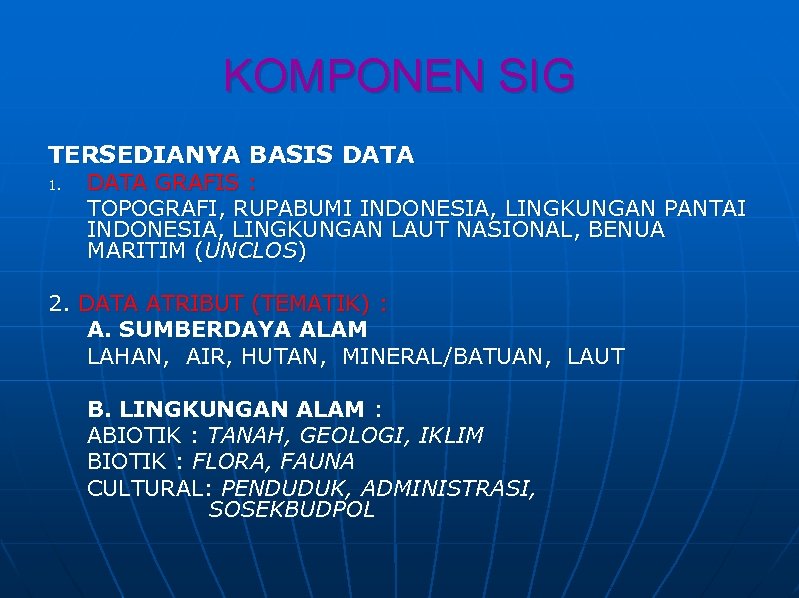 KOMPONEN SIG

TERSEDIANYA BASIS DATA

1. DATA GRAFIS :
TOPOGRAFI, RUPABUMI INDONESIA, LINGKUNGAN PANTAI INDONESIA, LINGKUNGAN LAUT NASIONAL, BENUA MARITIM (UNCLOS)

2. DATA ATRIBUT (TEMATIK) :
A. SUMBERDAYA ALAM
LAHAN, AIR, HUTAN, MINERAL/BATUAN, LAUT

B. LINGKUNGAN ALAM :
ABIOTIK : TANAH, GEOLOGI, IKLIM
BIOTIK : FLORA, FAUNA
CULTURAL: PENDUDUK, ADMINISTRASI, SOSEKBUDPOL